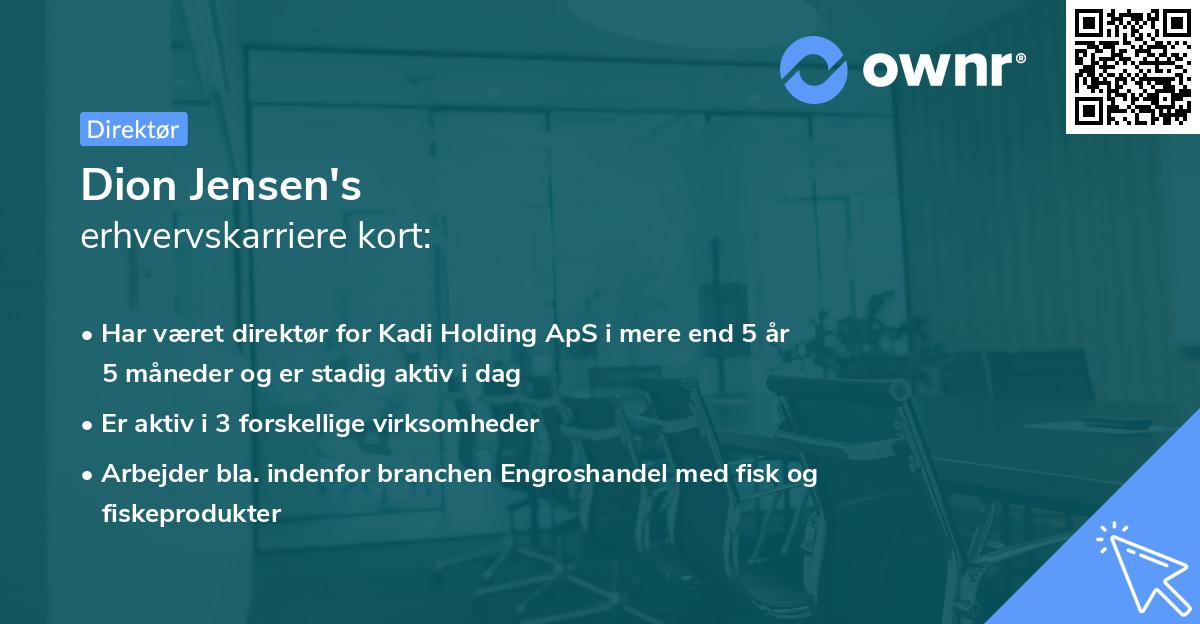 ownr®

Direktør

Dion Jensen's
erhvervskarriere kort:

• Har været direktør for Kadi Holding ApS i mere end 5 år 5 måneder og er stadig aktiv i dag
• Er aktiv i 3 forskellige virksomheder
• Arbejder bla. indenfor branchen Engroshandel med fisk og fiskeprodukter